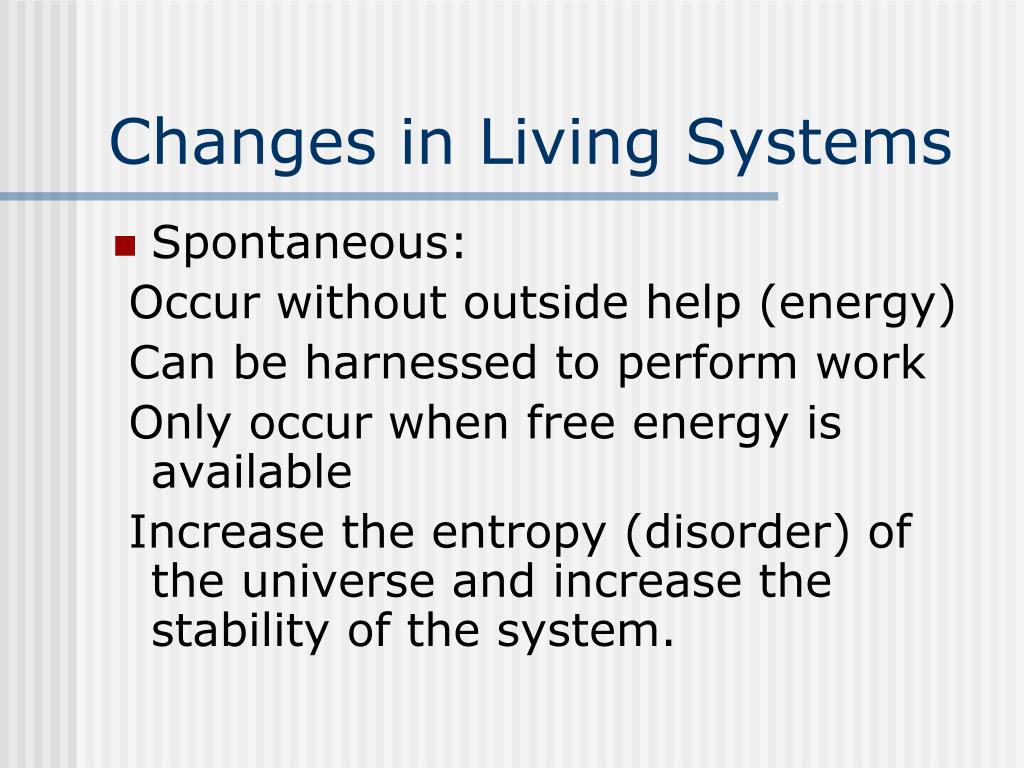 Changes in Living Systems

Spontaneous:
Occur without outside help (energy)
Can be harnessed to perform work
Only occur when free energy is available
Increase the entropy (disorder) of the universe and increase the stability of the system.